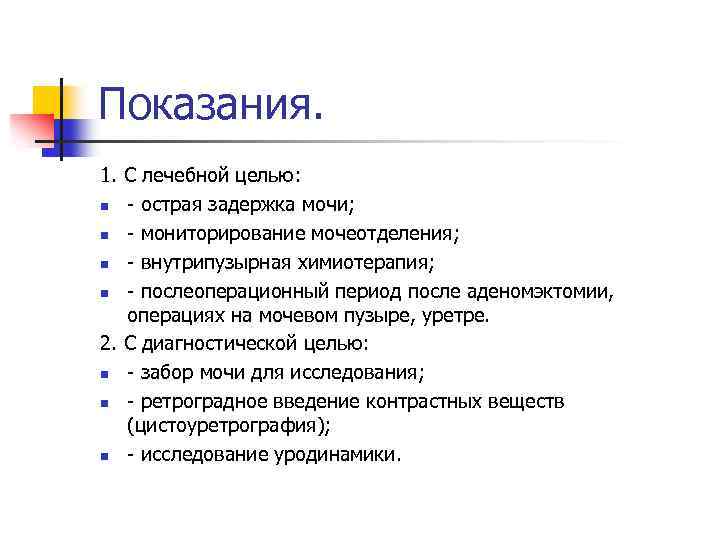 Показания.

1. С лечебной целью:

- острая задержка мочи;
- мониторирование мочеотделения;
- внутрипузырная химиотерапия;
- послеоперационный период после аденомэктомии, операциях на мочевом пузыре, уретре.

2. С диагностической целью:

- забор мочи для исследования;
- ретроградное введение контрастных веществ (цистоуретрография);
- исследование уродинамики.